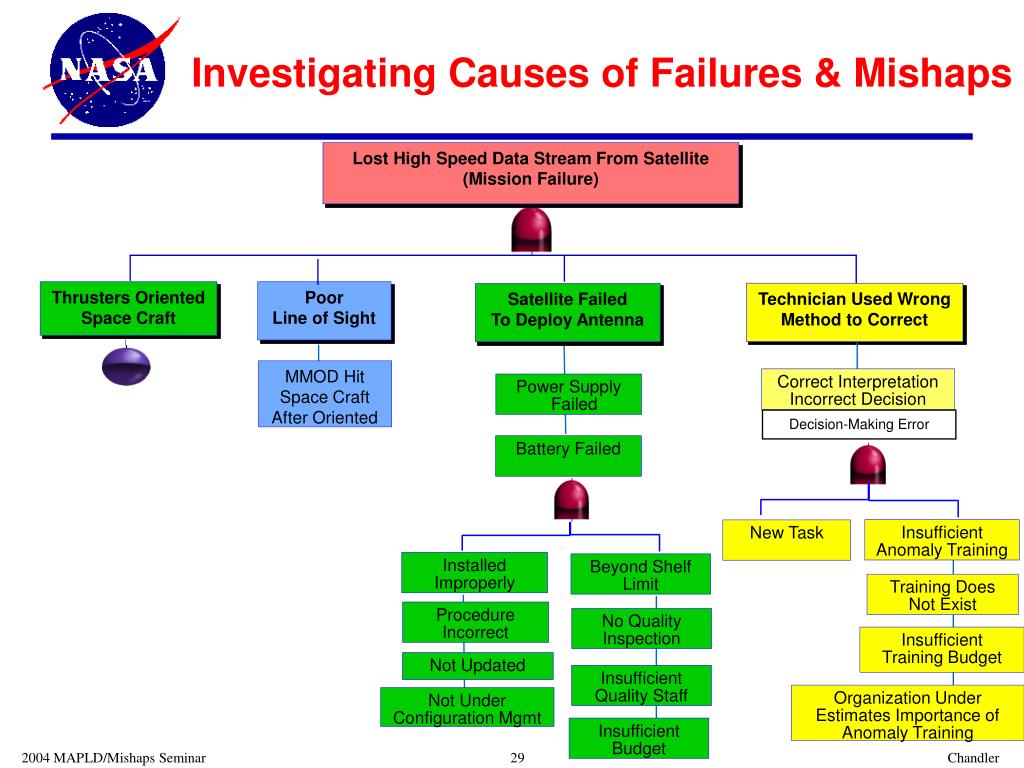 NASA

Investigating Causes of Failures & Mishaps

Lost High Speed Data Stream From Satellite (Mission Failure)

Thrusters Oriented Space Craft

Poor Line of Sight

MMOD Hit Space Craft After Oriented

Satellite Failed To Deploy Antenna

Power Supply Failed

Battery Failed

Installed Improperly

Procedure Incorrect

Not Updated

Not Under Configuration Mgmt

Beyond Shelf Limit

No Quality Inspection

Insufficient Quality Staff

Insufficient Budget

Technician Used Wrong Method to Correct

Correct Interpretation Incorrect Decision

Decision-Making Error

New Task

Insufficient Anomaly Training

Training Does Not Exist

Insufficient Training Budget

Organization Under Estimates Importance of Anomaly Training

2004 MAPLD/Mishaps Seminar

29

Chandler